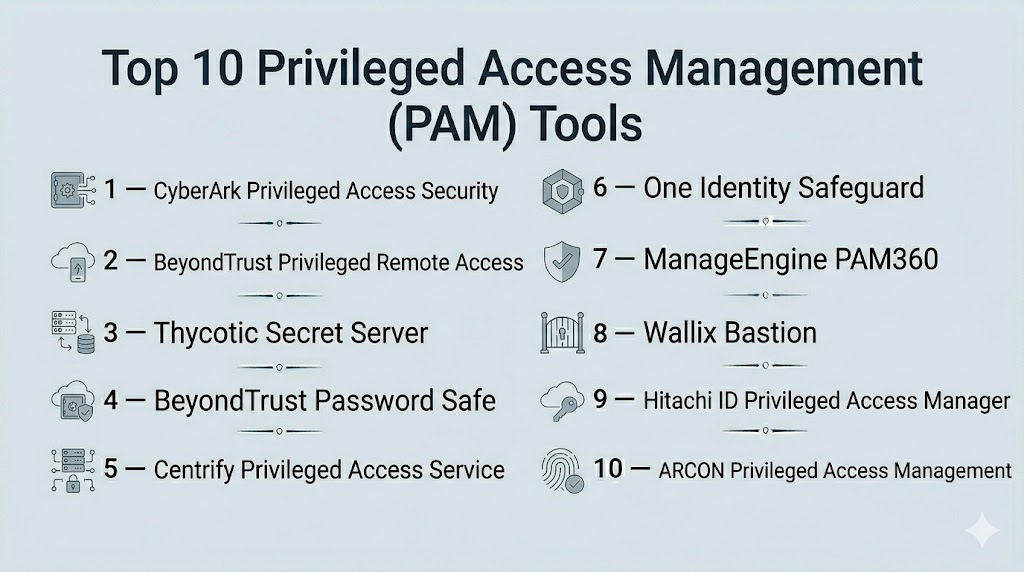 Top 10 Privileged Access Management (PAM) Tools

1 — CyberArk Privileged Access Security

2 — BeyondTrust Privileged Remote Access

3 — Thycotic Secret Server

4 — BeyondTrust Password Safe

5 — Centrify Privileged Access Service

6 — One Identity Safeguard

7 — ManageEngine PAM360

8 — Wallix Bastion

9 — Hitachi ID Privileged Access Manager

10 — ARCON Privileged Access Management